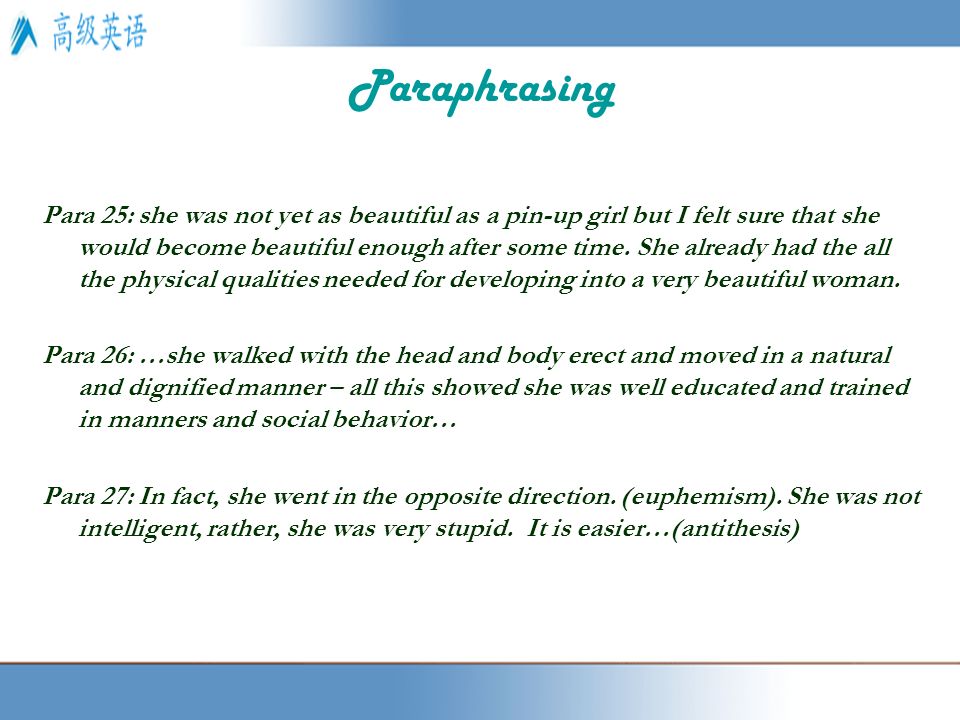 高级英语

Paraphrasing

Para 25: she was not yet as beautiful as a pin-up girl but I felt sure that she would become beautiful enough after some time. She already had the all the physical qualities needed for developing into a very beautiful woman.

Para 26: …she walked with the head and body erect and moved in a natural and dignified manner – all this showed she was well educated and trained in manners and social behavior…

Para 27: In fact, she went in the opposite direction. (euphemism). She was not intelligent, rather, she was very stupid. It is easier…(antithesis)